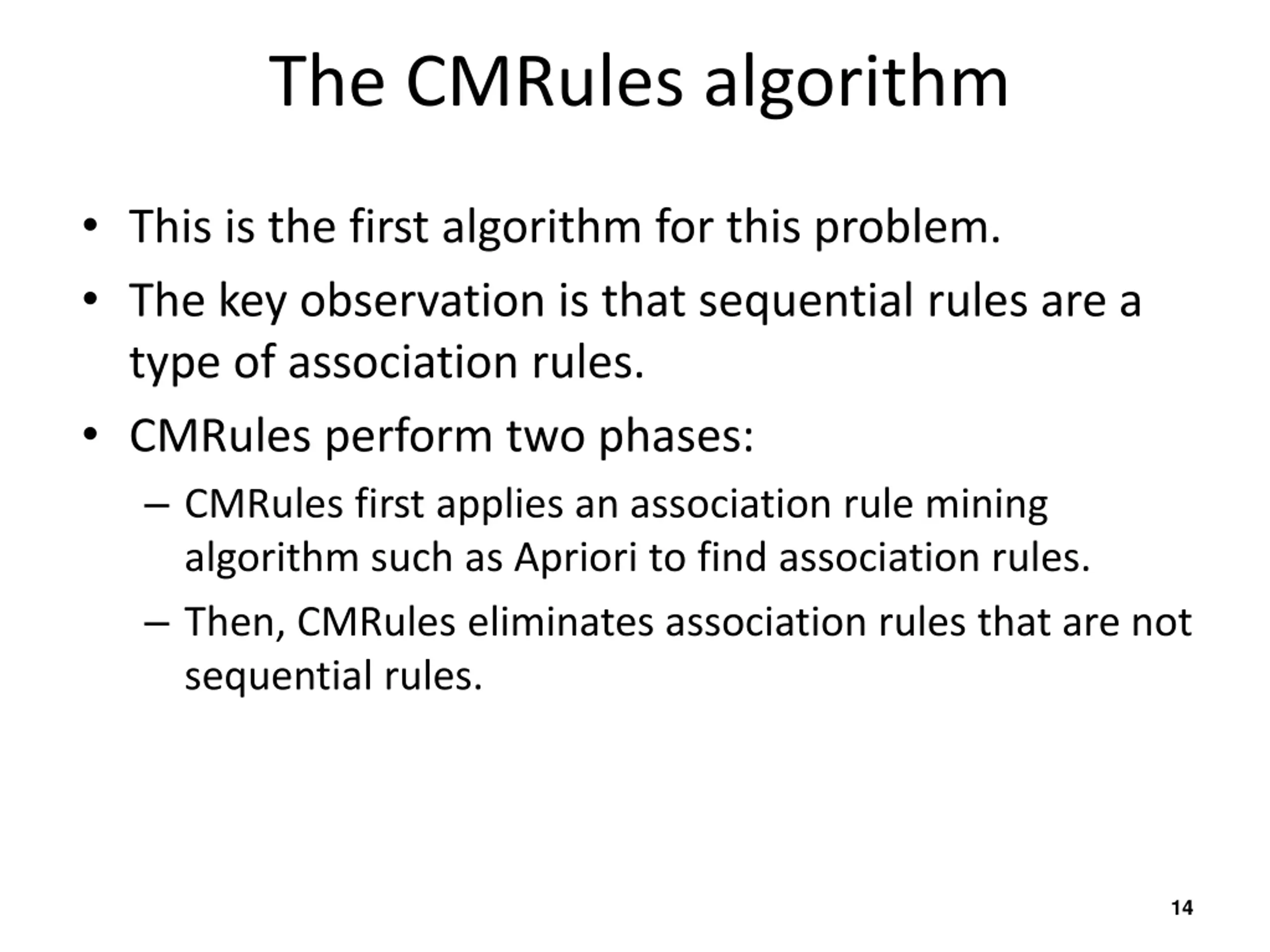 The CMRules algorithm

• This is the first algorithm for this problem.
• The key observation is that sequential rules are a type of association rules.
• CMRules perform two phases:
– CMRules first applies an association rule mining algorithm such as Apriori to find association rules.
– Then, CMRules eliminates association rules that are not sequential rules.

14